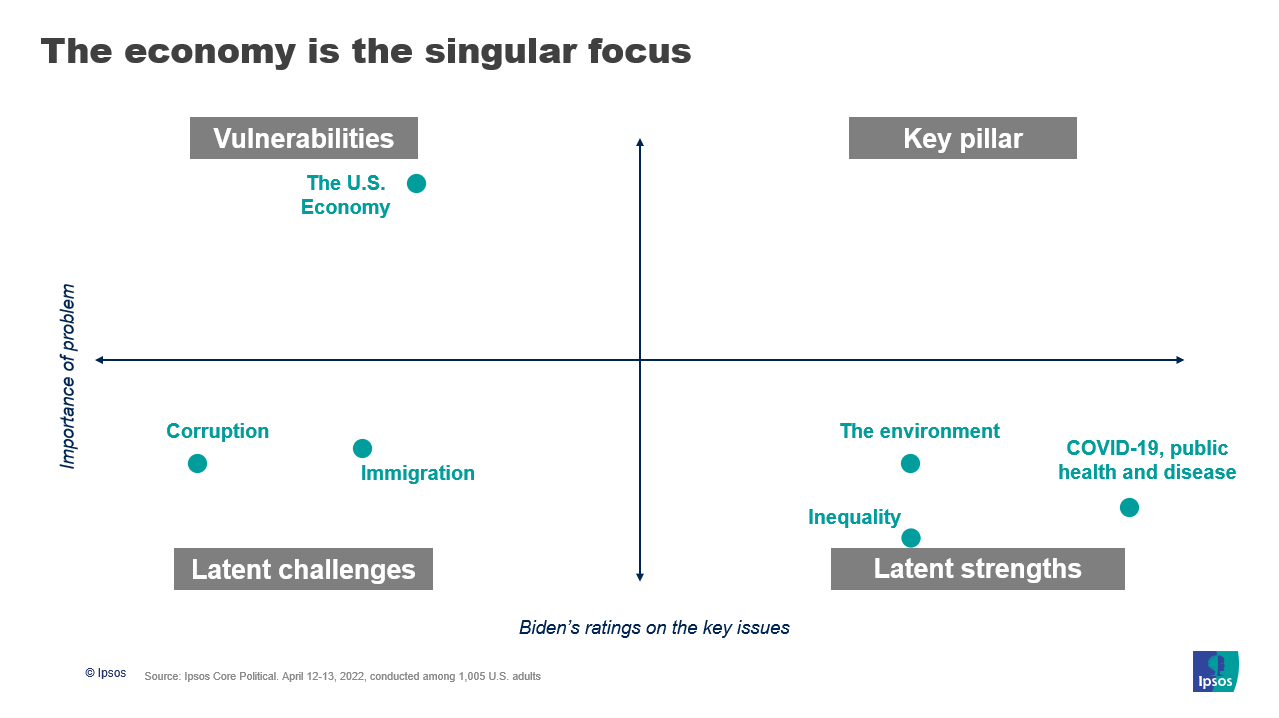 The economy is the singular focus

Vulnerabilities

Key pillar

The U.S. Economy

Importance of problem

Corruption

Immigration

The environment

COVID-19, public health and disease

Inequality

Latent challenges

Latent strengths

Biden's ratings on the key issues

© Ipsos

Source: Ipsos Core Political. April 12-13, 2022, conducted among 1,005 U.S. adults

Ipsos